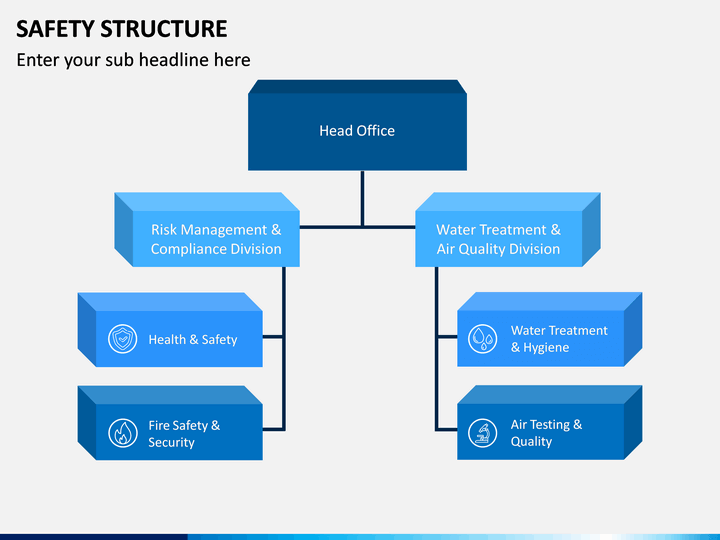 SAFETY STRUCTURE

Enter your sub headline here

Head Office

Risk Management & Compliance Division

Water Treatment & Air Quality Division

Health & Safety

Fire Safety & Security

Water Treatment & Hygiene

Air Testing & Quality